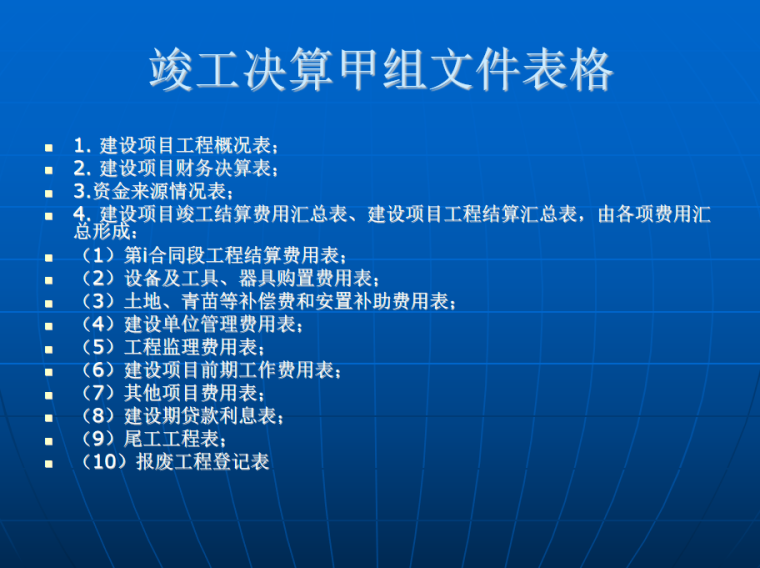 竣工决算甲组文件表格

- 1. 建设项目工程概况表；
- 2. 建设项目财务决算表；
- 3.资金来源情况表；
- 4. 建设项目竣工结算费用汇总表、建设项目工程结算汇总表，由各项费用汇总形成：
- （1）第i合同段工程结算费用表；
- （2）设备及工具、器具购置费用表；
- （3）土地、青苗等补偿费和安置补助费用表；
- （4）建设单位管理费用表；
- （5）工程监理费用表；
- （6）建设项目前期工作费用表；
- （7）其他项目费用表；
- （8）建设期贷款利息表；
- （9）尾工工程表；
- （10）报废工程登记表